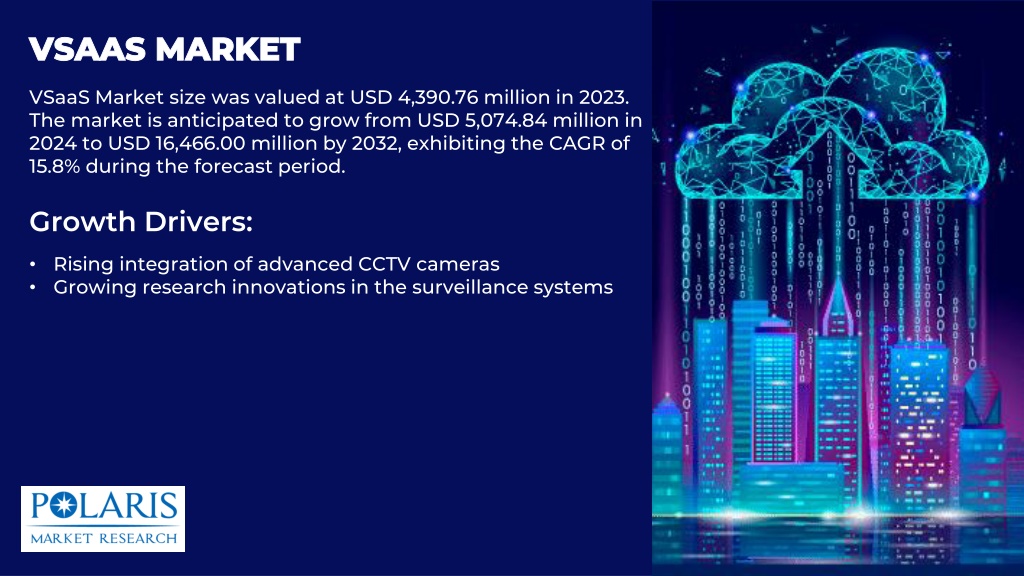 VSAAS MARKET

VSaaS Market size was valued at USD 4,390.76 million in 2023. The market is anticipated to grow from USD 5,074.84 million in 2024 to USD 16,466.00 million by 2032, exhibiting the CAGR of 15.8% during the forecast period.

Growth Drivers:

• Rising integration of advanced CCTV cameras
• Growing research innovations in the surveillance systems

POLARIS
MARKET RESEARCH